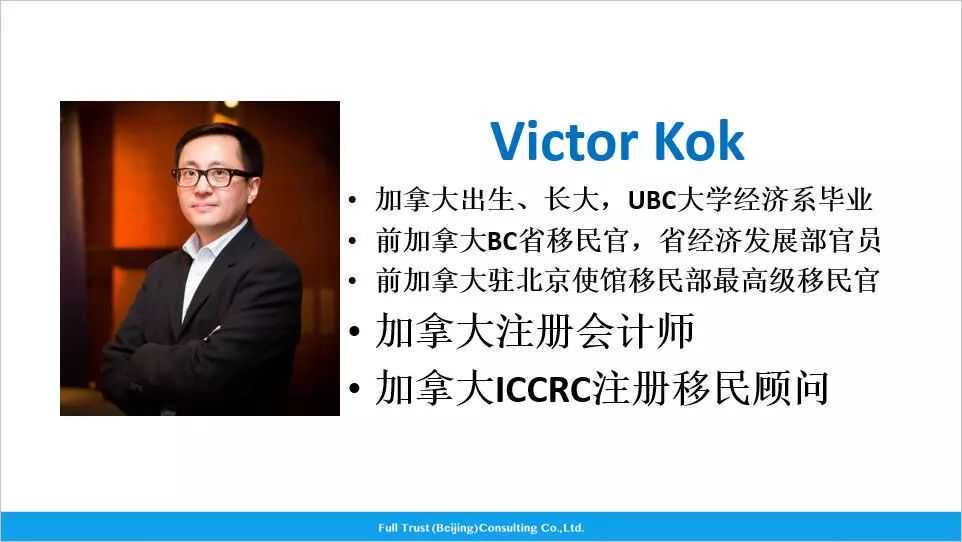 Victor Kok

• 加拿大出生、长大，UBC大学经济系毕业
• 前加拿大BC省移民官，省经济发展部官员
• 前加拿大驻北京使馆移民部最高级移民官
• 加拿大注册会计师
• 加拿大ICCRC注册移民顾问

Full Trust (Beijing)Consulting Co.,Ltd.